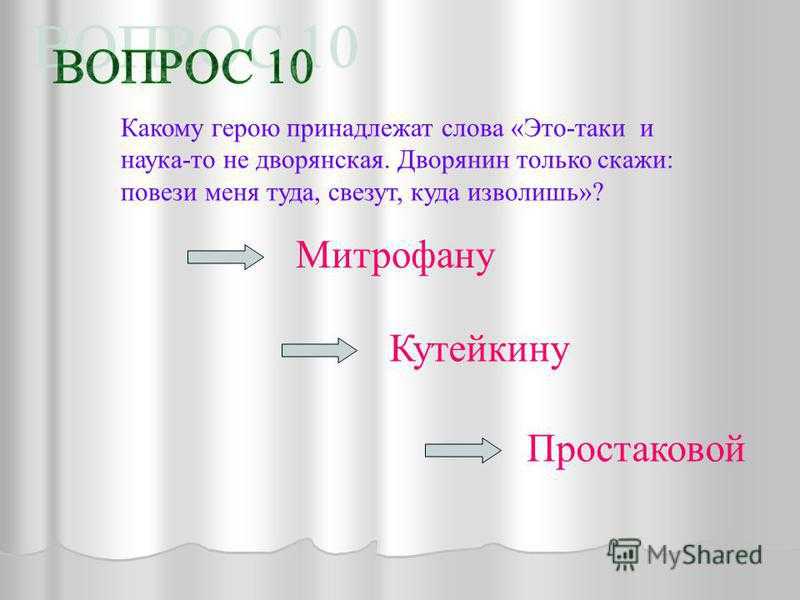 ВОПРОС 10

Какому герою принадлежат слова «Это-таки и наука-то не дворянская. Дворянин только скажи: повези меня туда, свезут, куда изволишь»?

Митрофану

Кутейкину

Простаковой

MyShared